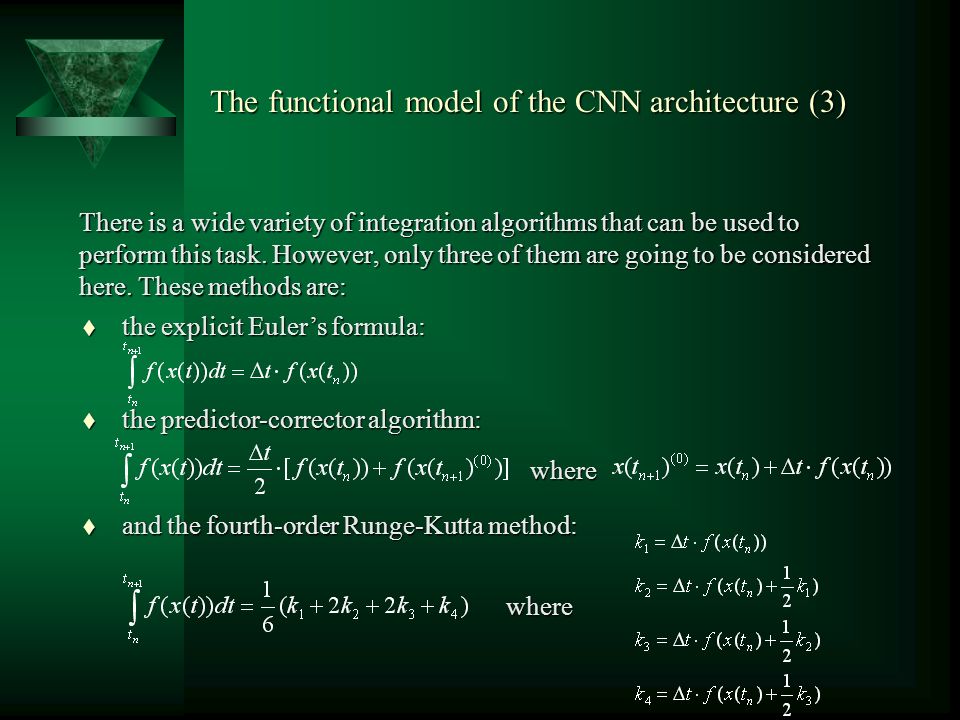 The functional model of the CNN architecture (3)

There is a wide variety of integration algorithms that can be used to perform this task. However, only three of them are going to be considered here. These methods are:

♦ the explicit Euler's formula:

$\int_{t_n}^{t_{n+1}} f(x(t))dt = \Delta t \cdot f(x(t_n))$

♦ the predictor-corrector algorithm:

$\int_{t_n}^{t_{n+1}} f(x(t))dt = \frac{\Delta t}{2} \cdot [f(x(t_n)) + f(x(t_{n+1})^{(0)})]$ where $x(t_{n+1})^{(0)} = x(t_n) + \Delta t \cdot f(x(t_n))$

♦ and the fourth-order Runge-Kutta method:

$\int_{t_n}^{t_{n+1}} f(x(t))dt = \frac{1}{6}(k_1 + 2k_2 + 2k_3 + k_4)$ where

$k_1 = \Delta t \cdot f(x(t_n))$

$k_2 = \Delta t \cdot f(x(t_n) + \frac{1}{2}k_1)$

$k_3 = \Delta t \cdot f(x(t_n) + \frac{1}{2}k_2)$

$k_4 = \Delta t \cdot f(x(t_n) + \frac{1}{2}k_3)$